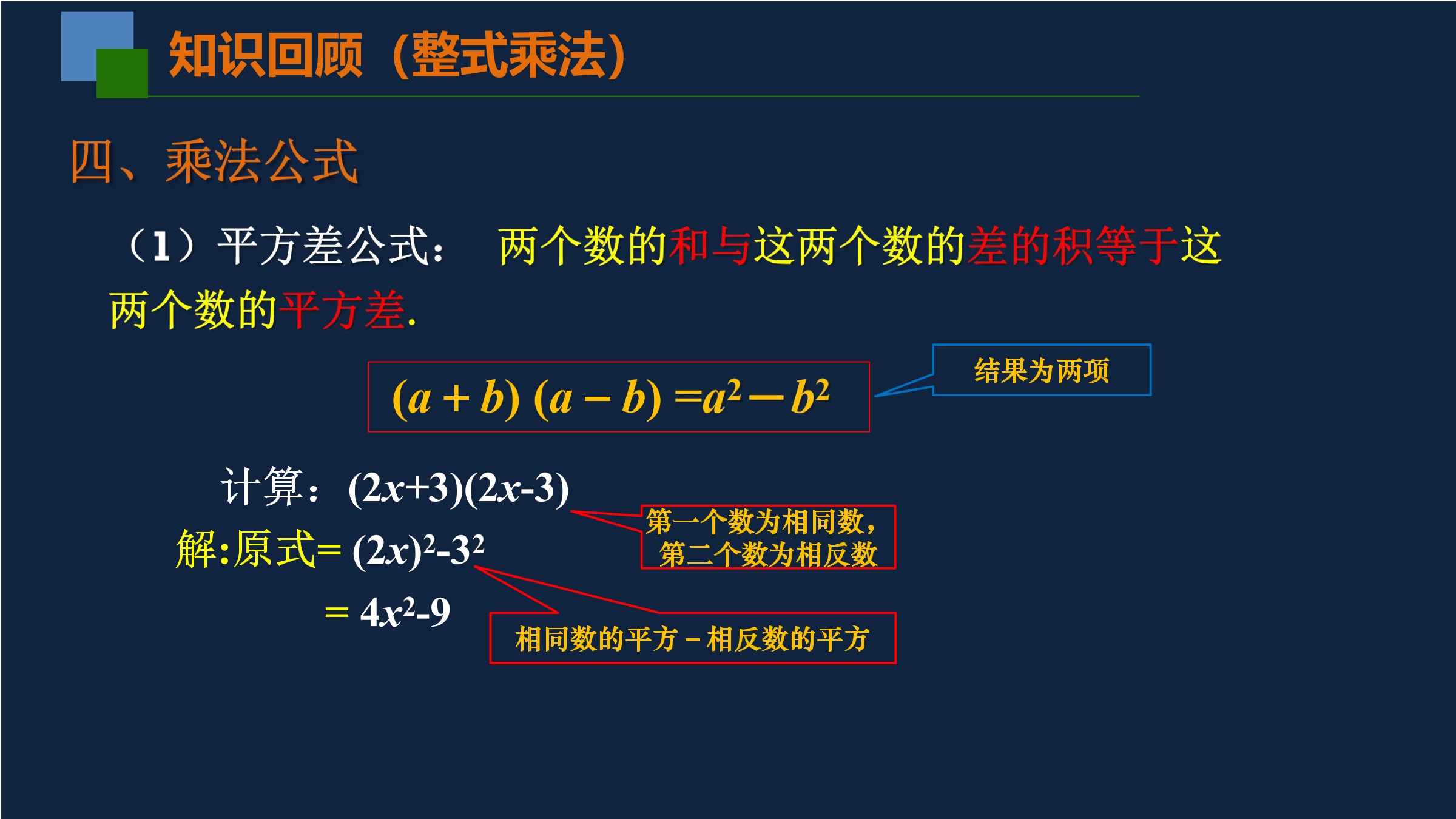 知识回顾（整式乘法）

四、乘法公式

（1）平方差公式： 两个数的和与这两个数的差的积等于这两个数的平方差.

$(a+b)(a-b)=a^2-b^2$

结果为两项

计算：$(2x+3)(2x-3)$

解:原式$=(2x)^2-3^2$

$=4x^2-9$

第一个数为相同数，第二个数为相反数

相同数的平方－相反数的平方